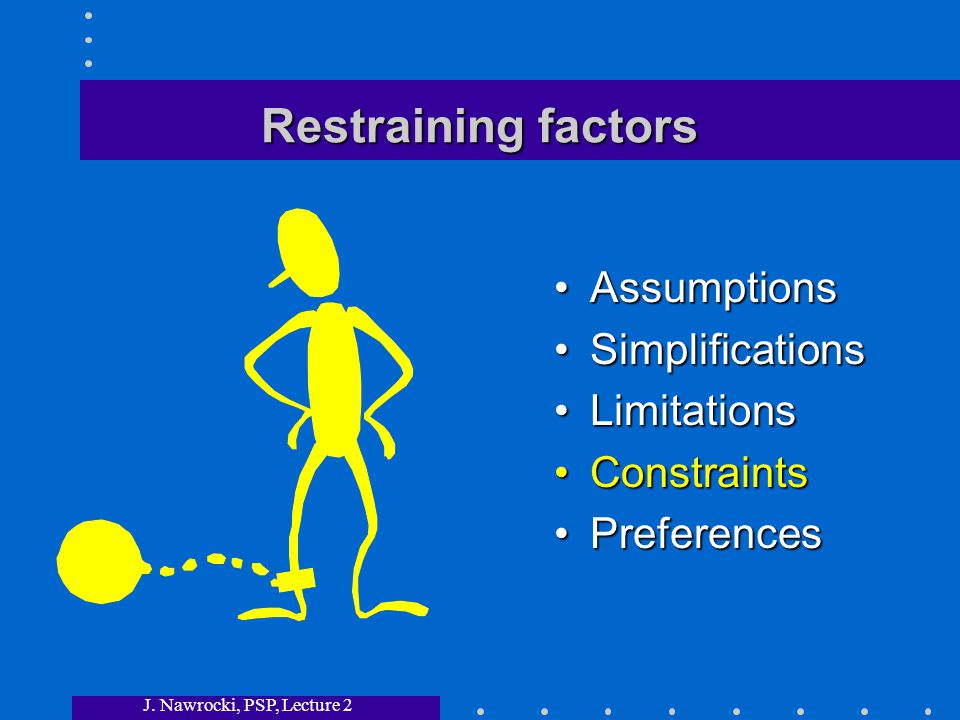 Restraining factors

• Assumptions
• Simplifications
• Limitations
• Constraints
• Preferences

J. Nawrocki, PSP, Lecture 2